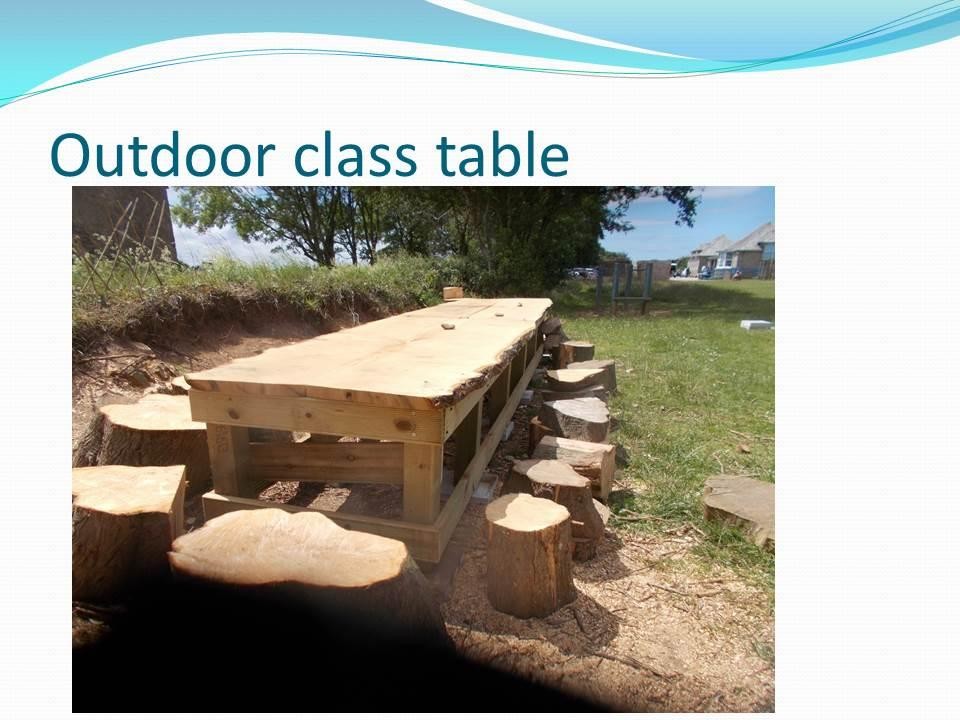 Outdoor class table